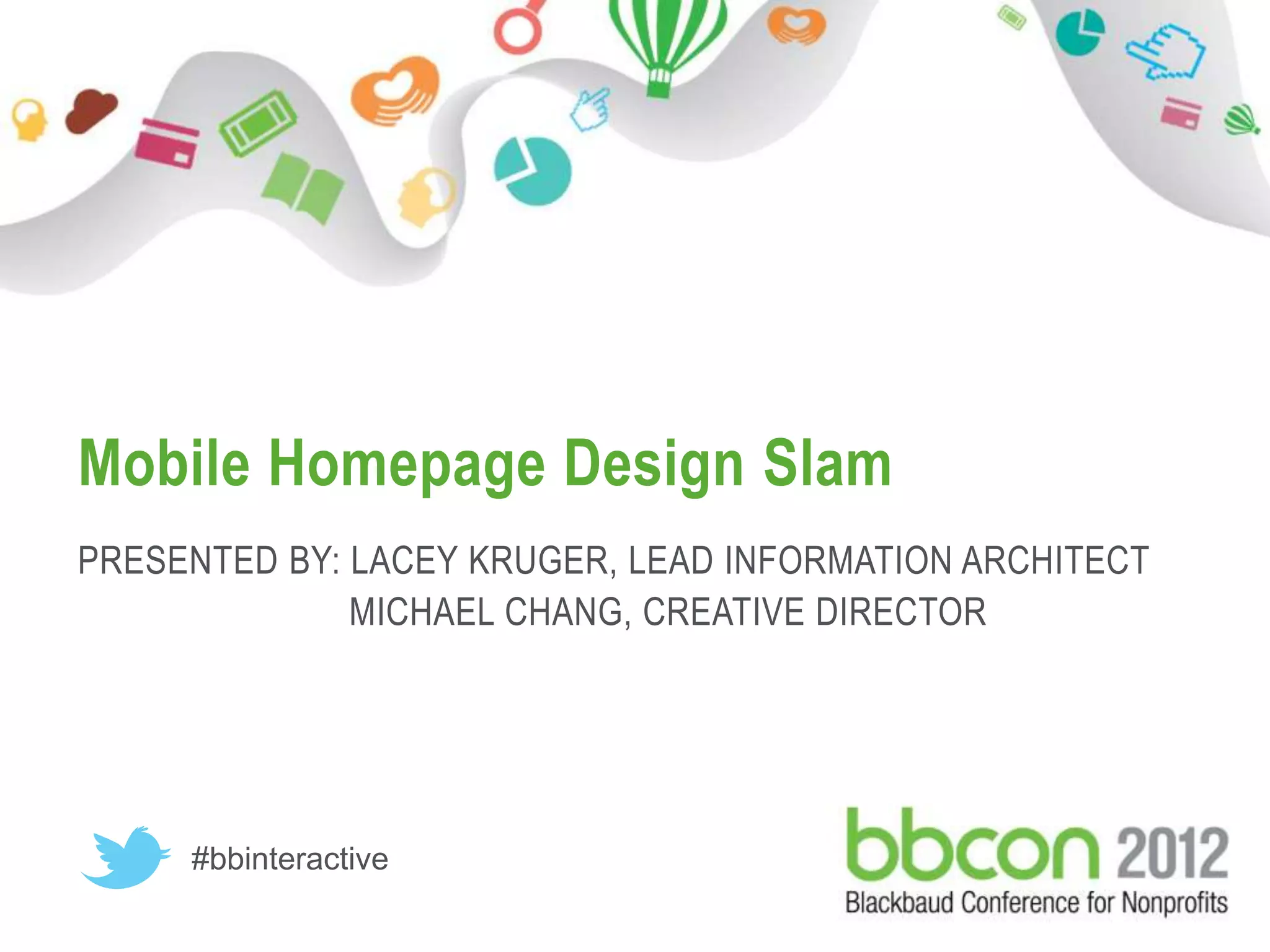 Mobile Homepage Design Slam

PRESENTED BY: LACEY KRUGER, LEAD INFORMATION ARCHITECT
MICHAEL CHANG, CREATIVE DIRECTOR

#bbinteractive

bbcon 2012
Blackbaud Conference for Nonprofits